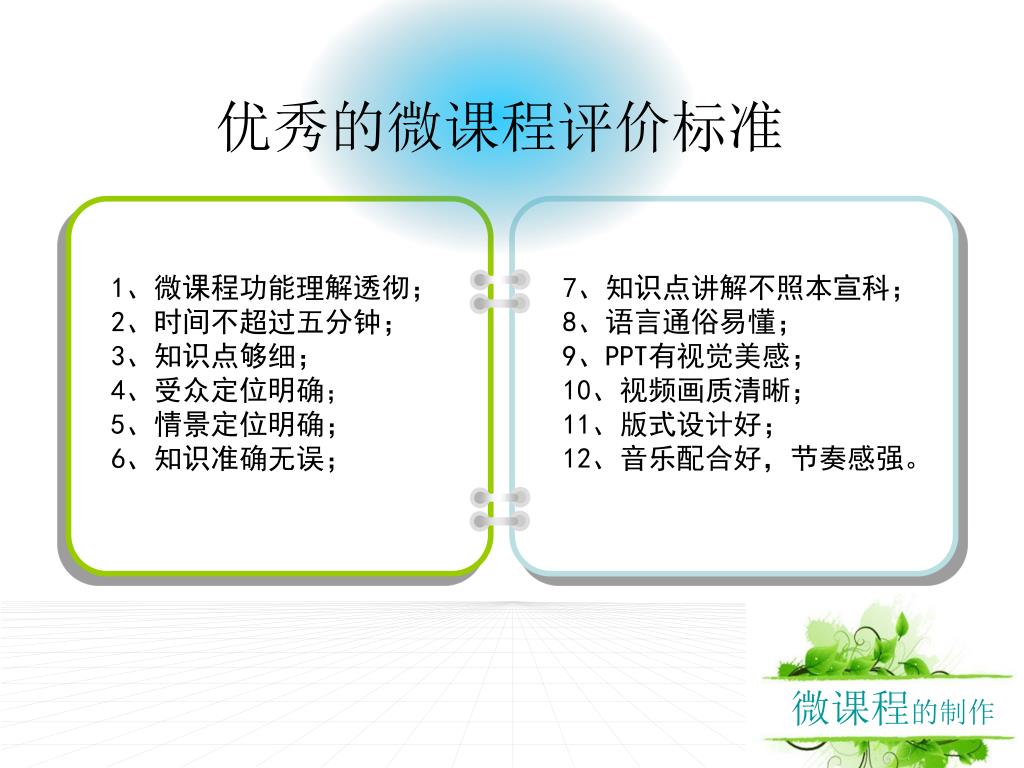 优秀的微课程评价标准

1、微课程功能理解透彻；
2、时间不超过五分钟；
3、知识点够细；
4、受众定位明确；
5、情景定位明确；
6、知识准确无误；

7、知识点讲解不照本宣科；
8、语言通俗易懂；
9、PPT有视觉美感；
10、视频画质清晰；
11、版式设计好；
12、音乐配合好，节奏感强。

微课程的制作